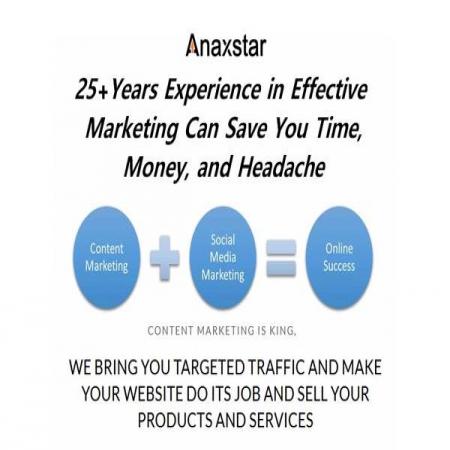 Anaxstar

25+Years Experience in Effective Marketing Can Save You Time, Money, and Headache

Content Marketing

Social Media Marketing

Online Success

CONTENT MARKETING IS KING.

WE BRING YOU TARGETED TRAFFIC AND MAKE YOUR WEBSITE DO ITS JOB AND SELL YOUR PRODUCTS AND SERVICES